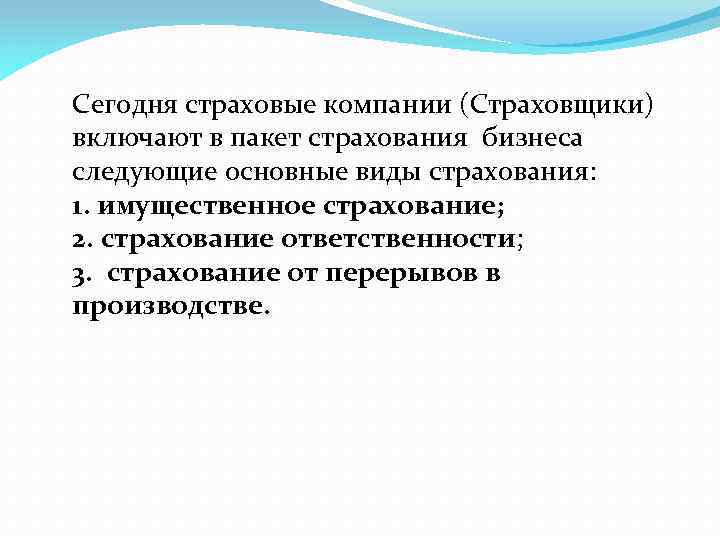 Сегодня страховые компании (Страховщики) включают в пакет страхования бизнеса следующие основные виды страхования:
1. имущественное страхование;
2. страхование ответственности;
3. страхование от перерывов в производстве.